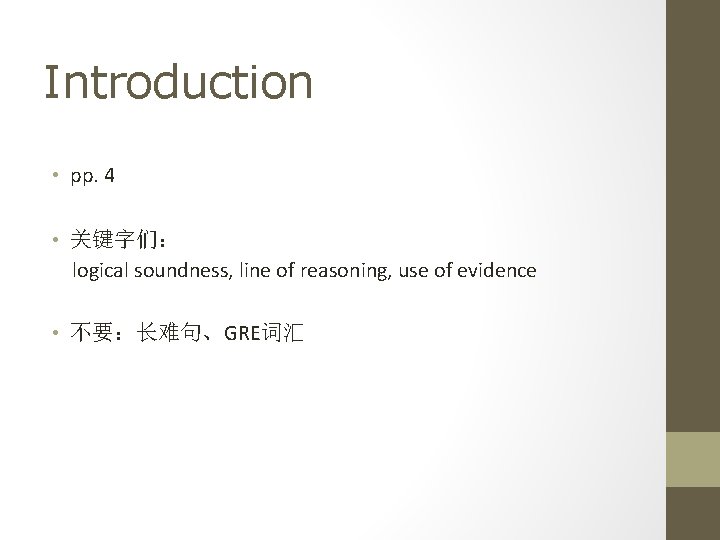 Introduction

• pp. 4

• 关键字们：
logical soundness, line of reasoning, use of evidence

• 不要：长难句、GRE词汇